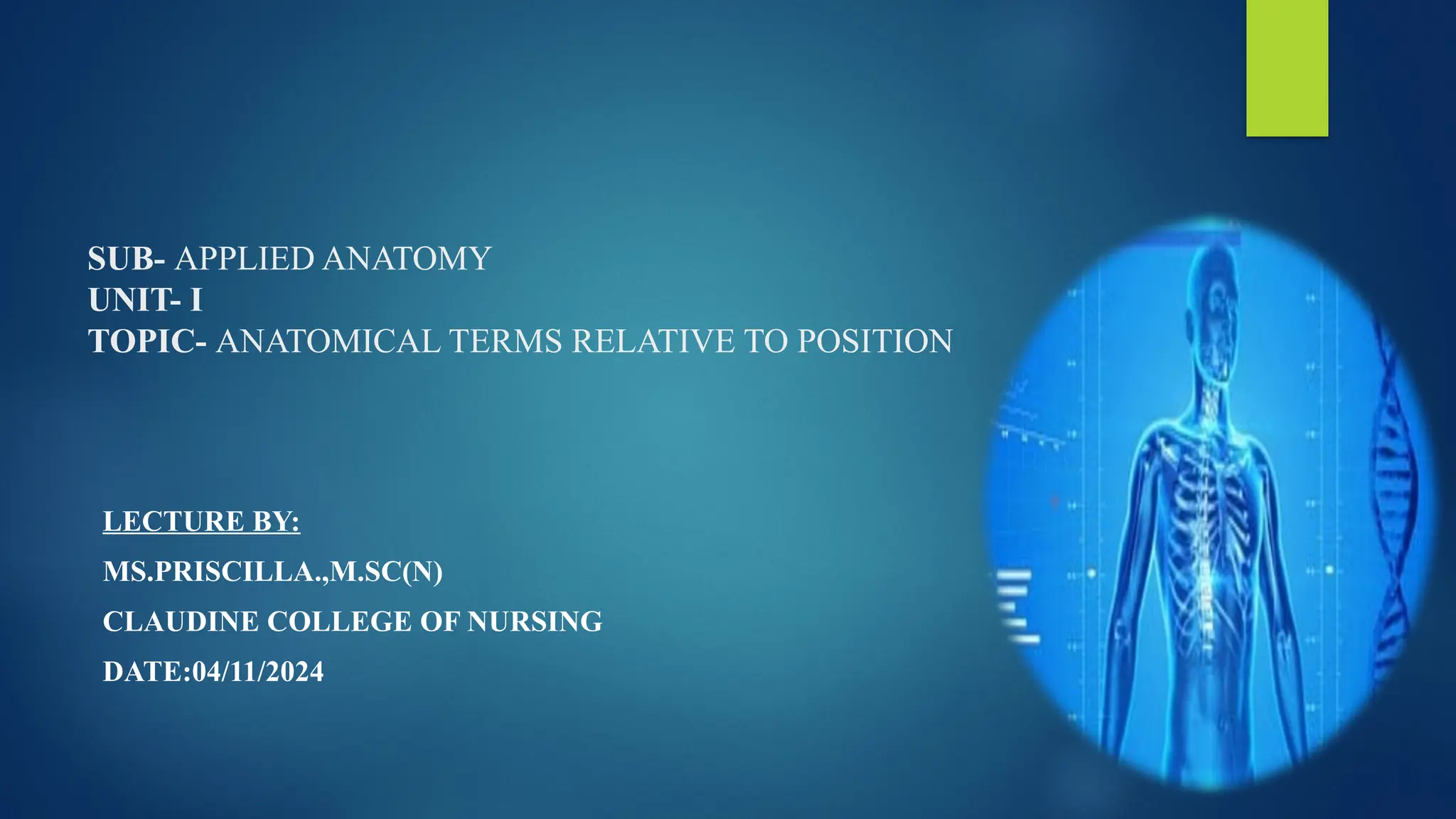 SUB- APPLIED ANATOMY
UNIT- I
TOPIC- ANATOMICAL TERMS RELATIVE TO POSITION

LECTURE BY:

MS.PRISCILLA.,M.SC(N)

CLAUDINE COLLEGE OF NURSING

DATE:04/11/2024